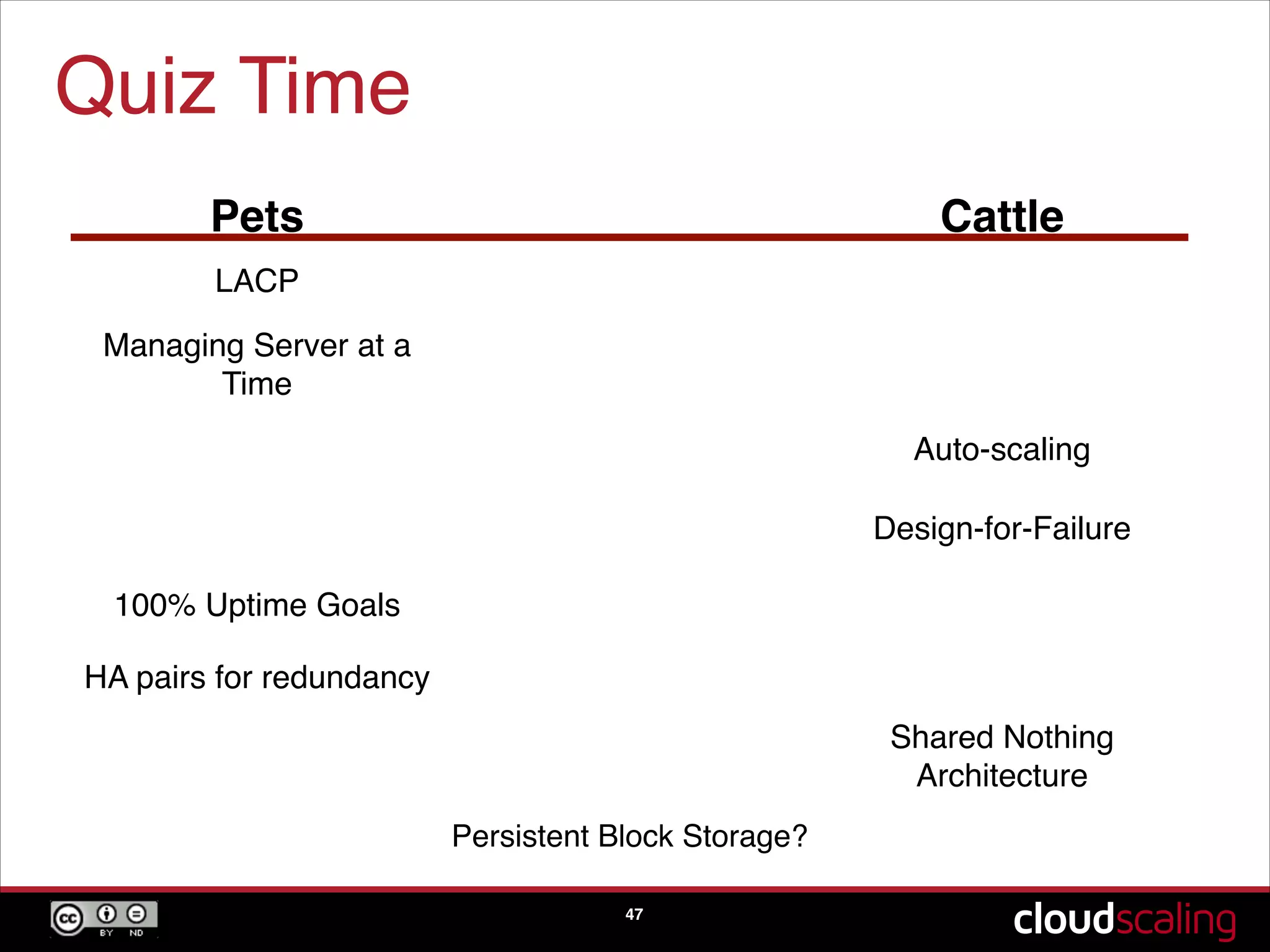 Quiz Time

Pets

Cattle

LACP

Managing Server at a Time

Auto-scaling

Design-for-Failure

100% Uptime Goals

HA pairs for redundancy

Shared Nothing Architecture

Persistent Block Storage?

cc BY ND

47

cloudscaling